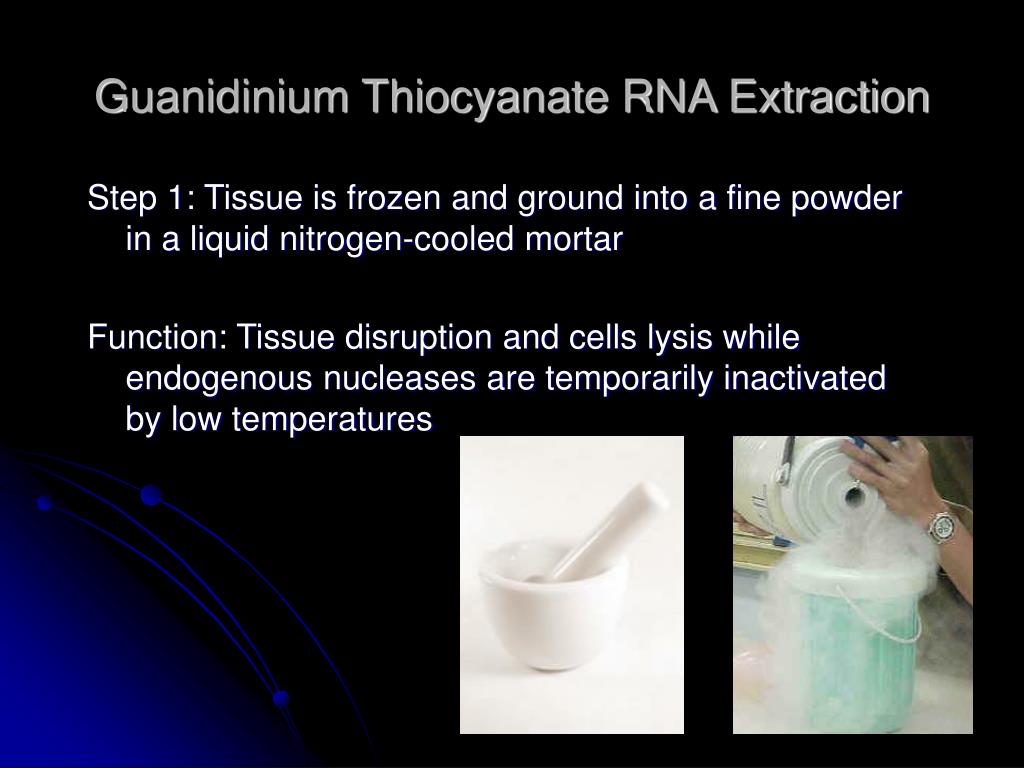 Guanidinium Thiocyanate RNA Extraction

Step 1: Tissue is frozen and ground into a fine powder in a liquid nitrogen-cooled mortar

Function: Tissue disruption and cells lysis while endogenous nucleases are temporarily inactivated by low temperatures